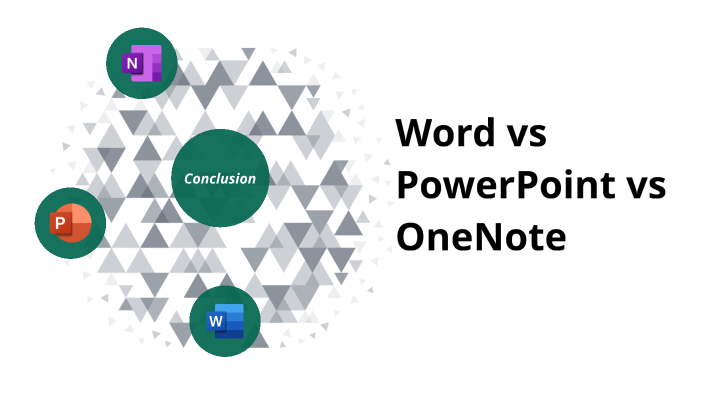 N

Conclusion

P

W

Word vs PowerPoint vs OneNote